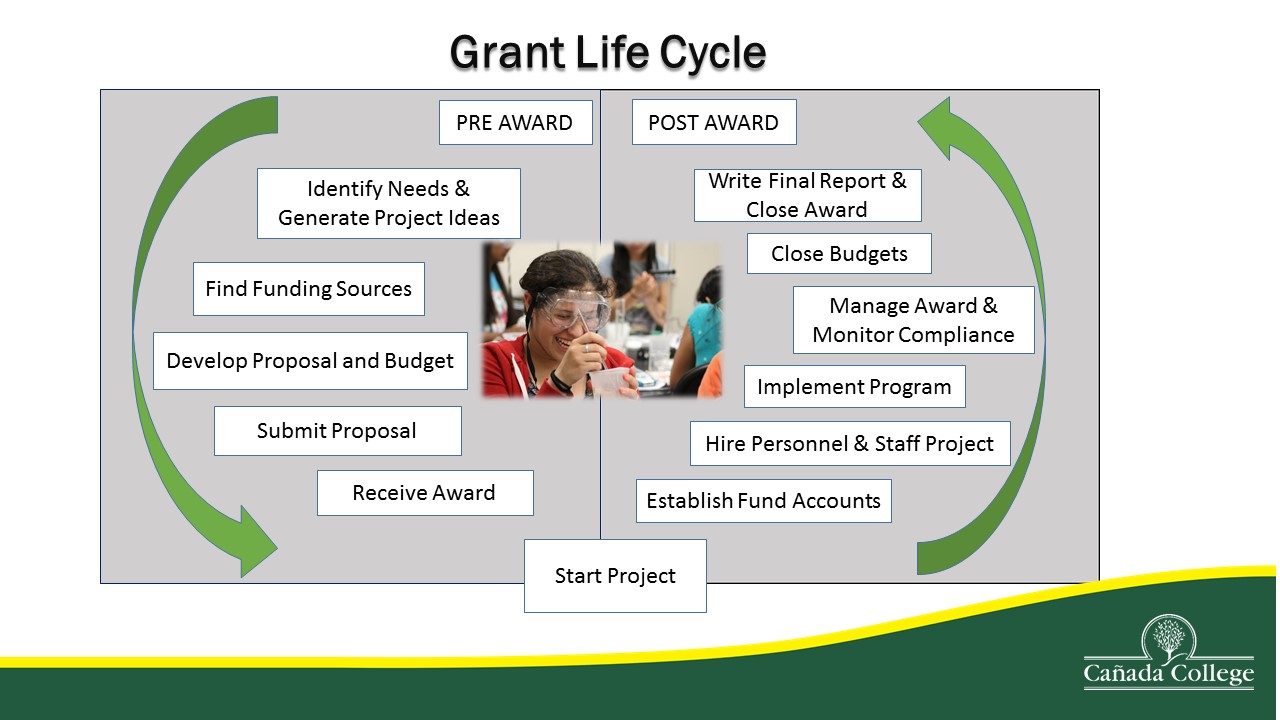 Grant Life Cycle

PRE AWARD

Identify Needs & Generate Project Ideas

Find Funding Sources

Develop Proposal and Budget

Submit Proposal

Receive Award

POST AWARD

Write Final Report & Close Award

Close Budgets

Manage Award & Monitor Compliance

Implement Program

Hire Personnel & Staff Project

Establish Fund Accounts

Start Project

Cañada College